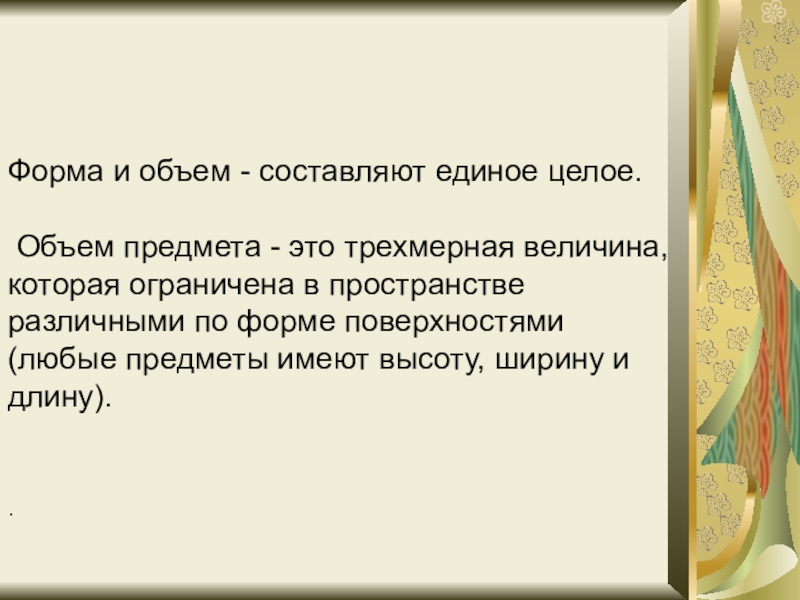 Форма и объем - составляют единое целое.

Объем предмета - это трехмерная величина, которая ограничена в пространстве различными по форме поверхностями (любые предметы имеют высоту, ширину и длину).

.